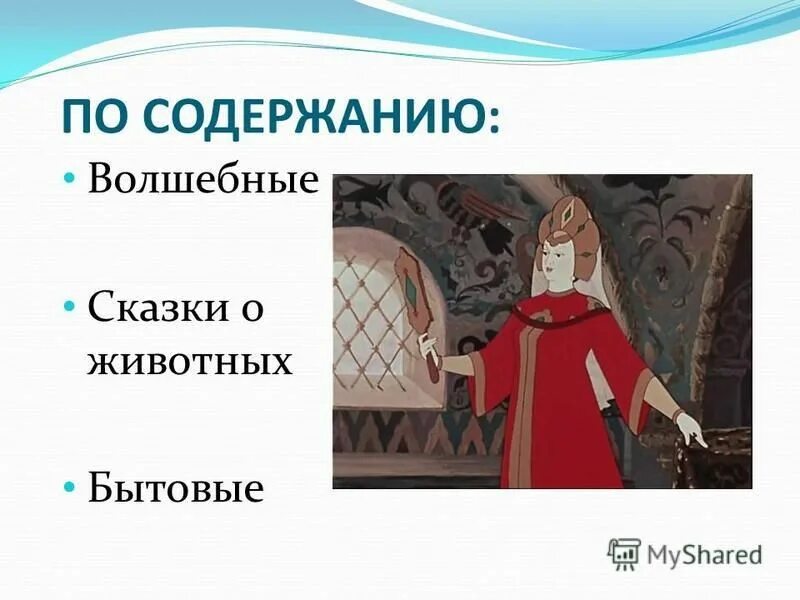 ПО СОДЕРЖАНИЮ:

• Волшебные

• Сказки о животных

• Бытовые

MyShared